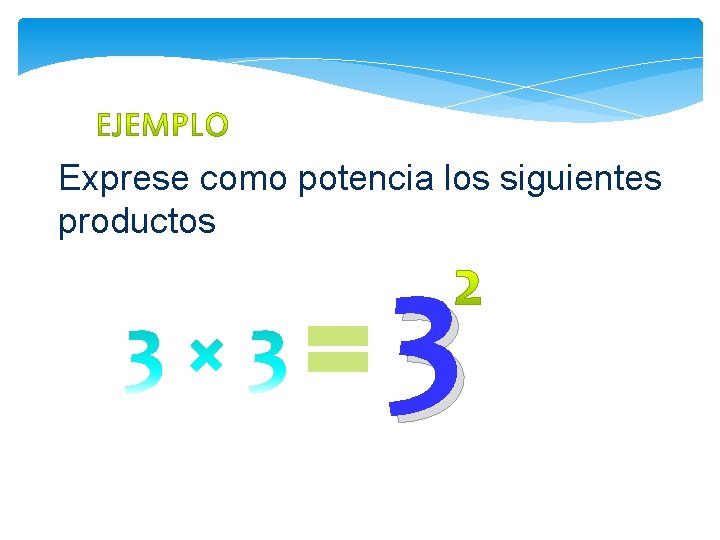 EJEMPLO

Exprese como potencia los siguientes productos

$3 \times 3 = 3^2$